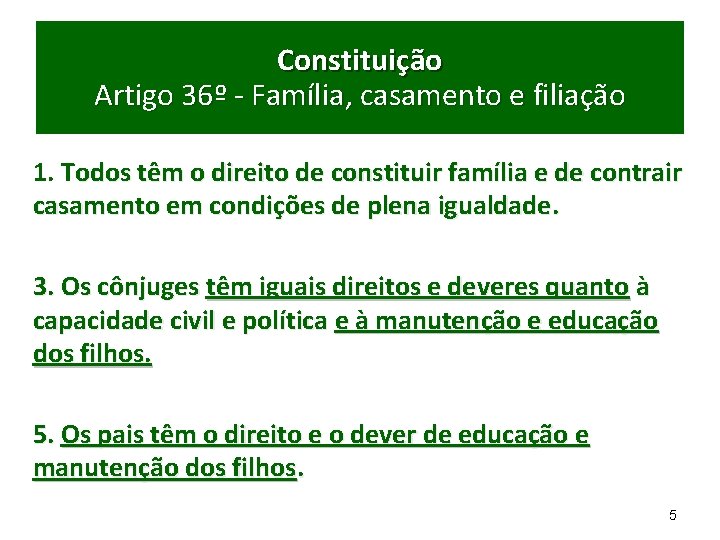 Constituição
Artigo 36º - Família, casamento e filiação

1. Todos têm o direito de constituir família e de contrair casamento em condições de plena igualdade.

3. Os cônjuges têm iguais direitos e deveres quanto à capacidade civil e política e à manutenção e educação dos filhos.

5. Os pais têm o direito e o dever de educação e manutenção dos filhos.

5